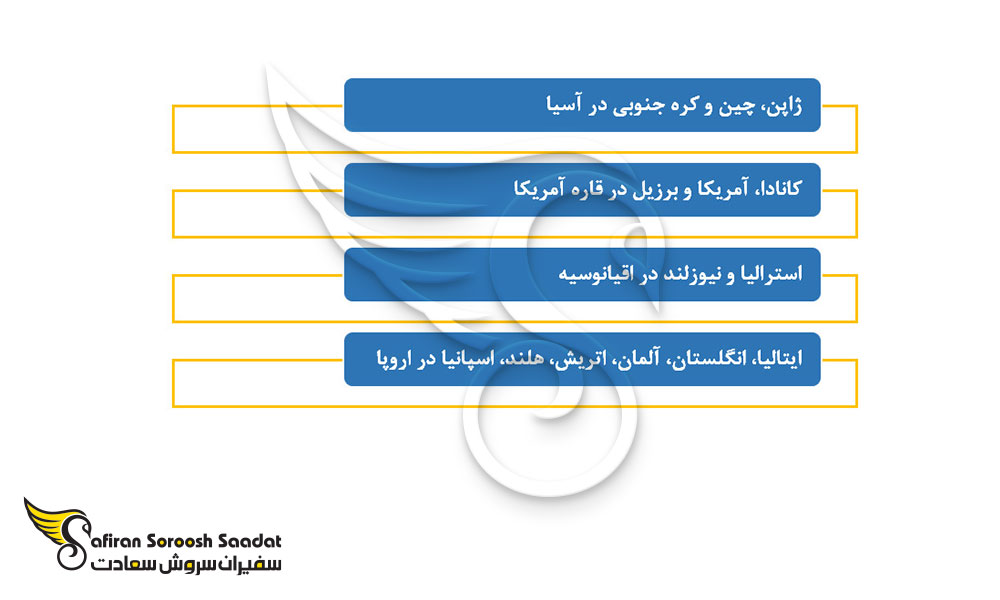 ژاپن، چین و کره جنوبی در آسیا

کانادا، آمریکا و برزیل در قاره آمریکا

استرالیا و نیوزلند در اقیانوسیه

ایتالیا، انگلستان، آلمان، اتریش، هلند، اسپانیا در اروپا

Safiran Soroosh Saadat
سفیران سروش سعادت